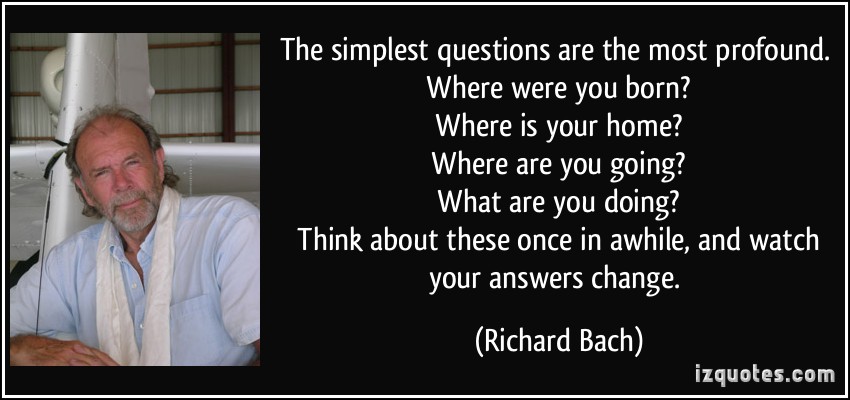 The simplest questions are the most profound.
Where were you born?
Where is your home?
Where are you going?
What are you doing?
Think about these once in awhile, and watch your answers change.

(Richard Bach)

izquotes.com